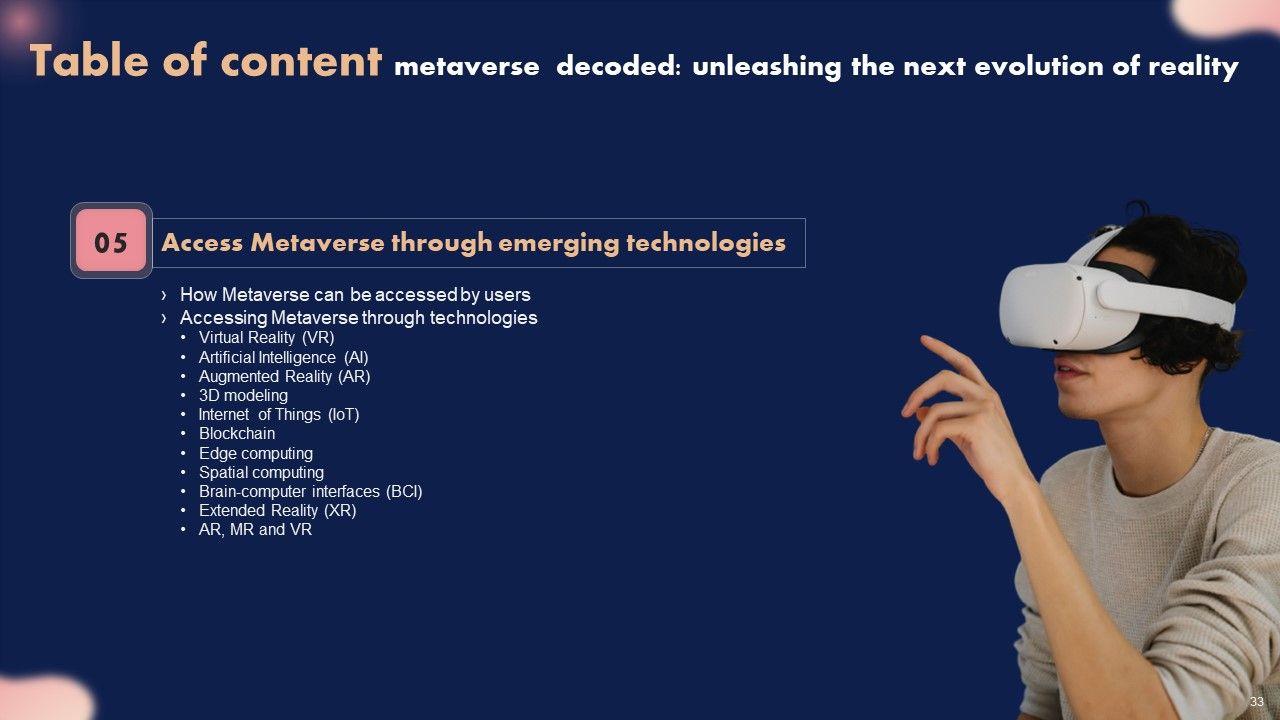 Table of content metaverse decoded: unleashing the next evolution of reality

05

Access Metaverse through emerging technologies

› How Metaverse can be accessed by users
› Accessing Metaverse through technologies
• Virtual Reality (VR)
• Artificial Intelligence (AI)
• Augmented Reality (AR)
• 3D modeling
• Internet of Things (IoT)
• Blockchain
• Edge computing
• Spatial computing
• Brain-computer interfaces (BCI)
• Extended Reality (XR)
• AR, MR and VR

33